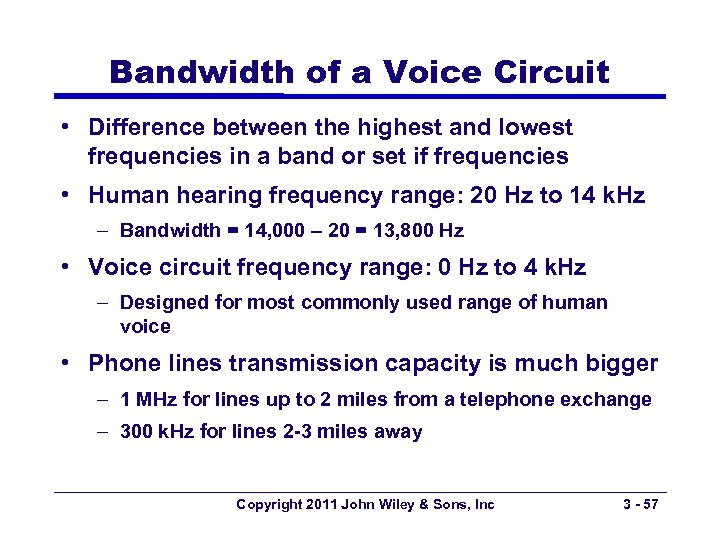 Bandwidth of a Voice Circuit

• Difference between the highest and lowest frequencies in a band or set if frequencies

• Human hearing frequency range: 20 Hz to 14 kHz

– Bandwidth = 14,000 – 20 = 13,800 Hz

• Voice circuit frequency range: 0 Hz to 4 kHz

– Designed for most commonly used range of human voice

• Phone lines transmission capacity is much bigger

– 1 MHz for lines up to 2 miles from a telephone exchange

– 300 kHz for lines 2-3 miles away

Copyright 2011 John Wiley & Sons, Inc

3 - 57